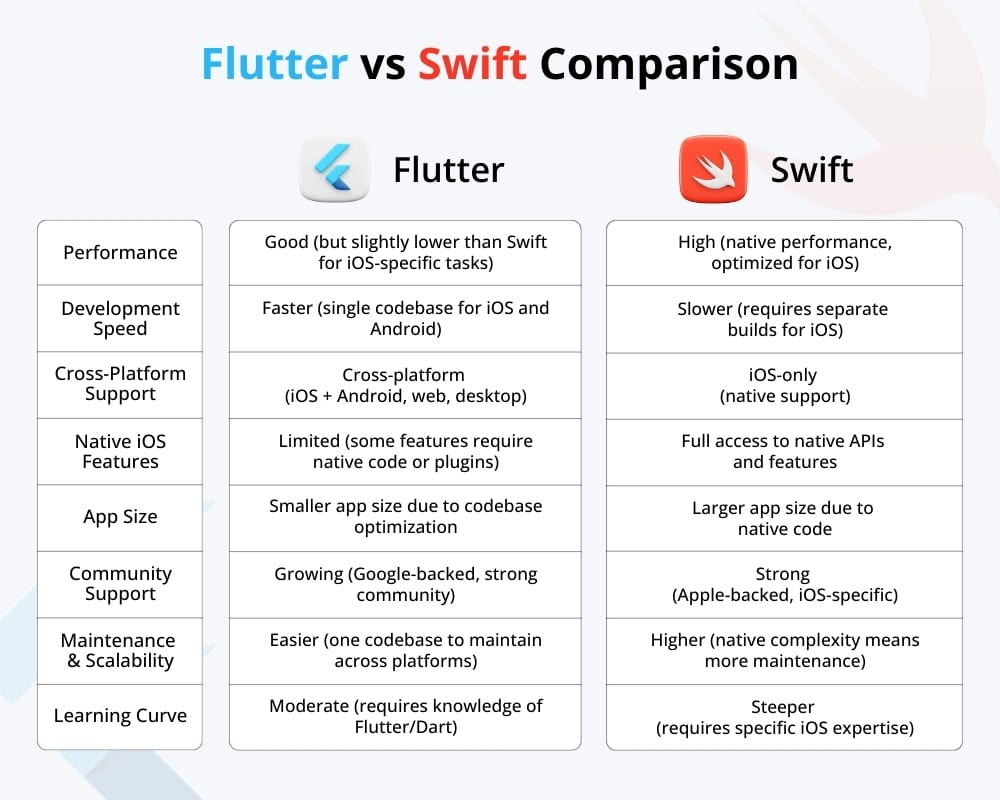 Flutter vs Swift Comparison

| | Flutter | Swift |
|---|---|---|
| Performance | Good (but slightly lower than Swift for iOS-specific tasks) | High (native performance, optimized for iOS) |
| Development Speed | Faster (single codebase for iOS and Android) | Slower (requires separate builds for iOS) |
| Cross-Platform Support | Cross-platform (iOS + Android, web, desktop) | iOS-only (native support) |
| Native iOS Features | Limited (some features require native code or plugins) | Full access to native APIs and features |
| App Size | Smaller app size due to codebase optimization | Larger app size due to native code |
| Community Support | Growing (Google-backed, strong community) | Strong (Apple-backed, iOS-specific) |
| Maintenance & Scalability | Easier (one codebase to maintain across platforms) | Higher (native complexity means more maintenance) |
| Learning Curve | Moderate (requires knowledge of Flutter/Dart) | Steeper (requires specific iOS expertise) |